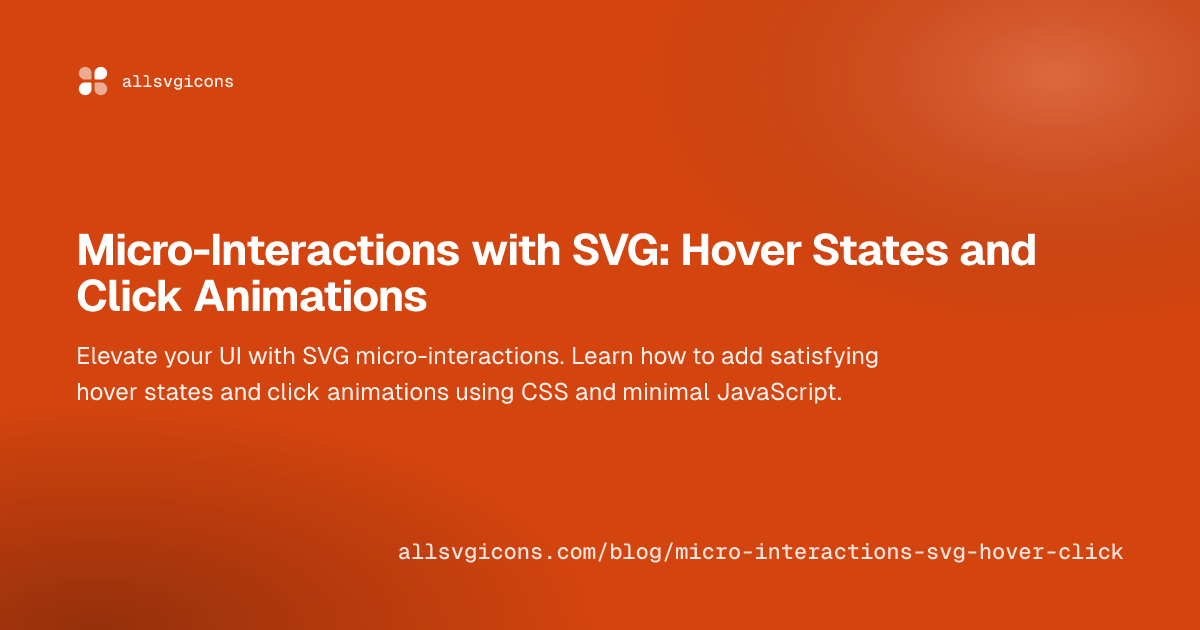 allsvgicons

Micro-Interactions with SVG: Hover States and Click Animations

Elevate your UI with SVG micro-interactions. Learn how to add satisfying hover states and click animations using CSS and minimal JavaScript.

allsvgicons.com/blog/micro-interactions-svg-hover-click